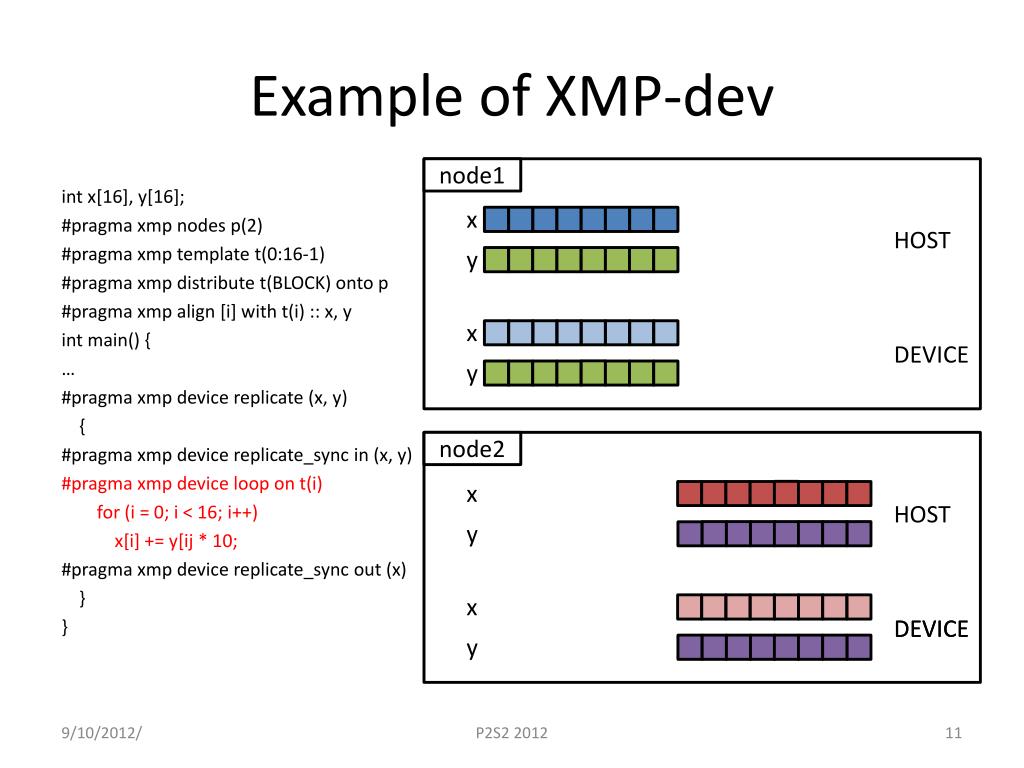 Example of XMP-dev

int x[16], y[16];
#pragma xmp nodes p(2)
#pragma xmp template t(0:16-1)
#pragma xmp distribute t(BLOCK) onto p
#pragma xmp align [i] with t(i) :: x, y
int main() {
…
#pragma xmp device replicate (x, y)
{
#pragma xmp device replicate_sync in (x, y)
#pragma xmp device loop on t(i)
for (i = 0; i < 16; i++)
x[i] += y[ij * 10;
#pragma xmp device replicate_sync out (x)
}
}

node1
x
y
HOST
x
y
DEVICE

node2
x
y
HOST
x
y
DEVICE

9/10/2012/
P2S2 2012
11